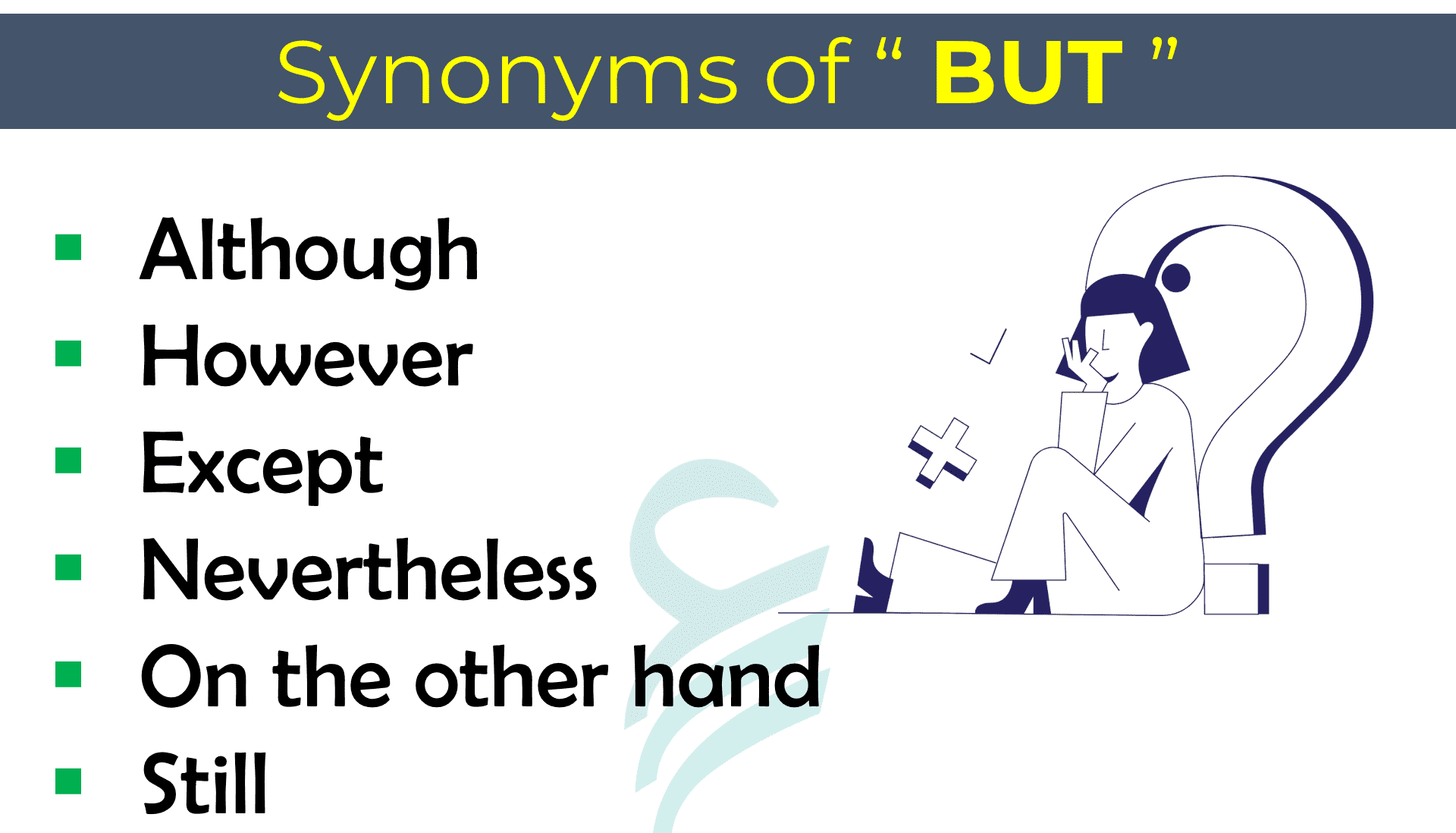 Synonyms of “ BUT ”

- Although
- However
- Except
- Nevertheless
- On the other hand
- Still